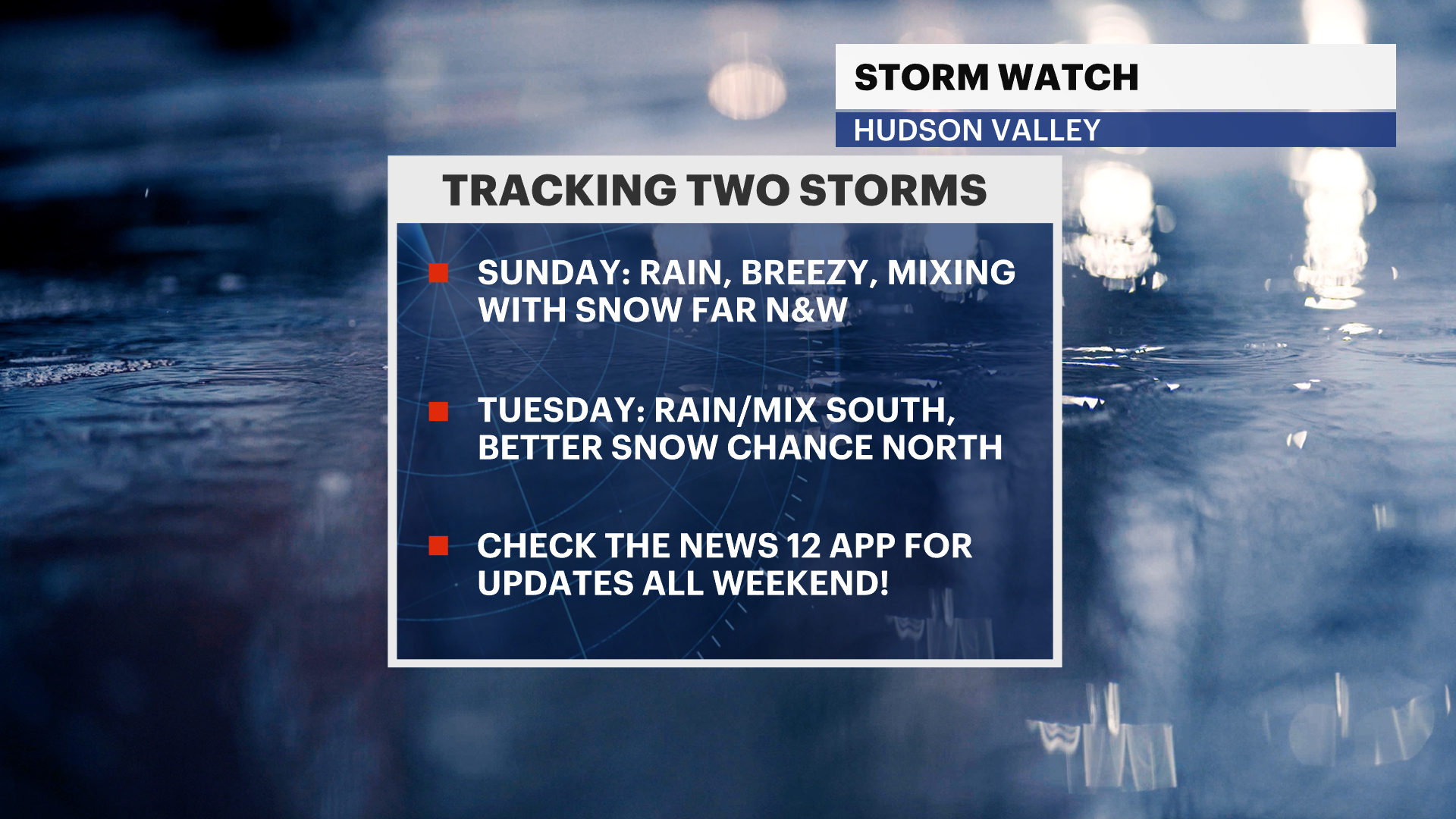 STORM WATCH
HUDSON VALLEY

TRACKING TWO STORMS

SUNDAY: RAIN, BREEZY, MIXING WITH SNOW FAR N&W

TUESDAY: RAIN/MIX SOUTH, BETTER SNOW CHANCE NORTH

CHECK THE NEWS 12 APP FOR UPDATES ALL WEEKEND!